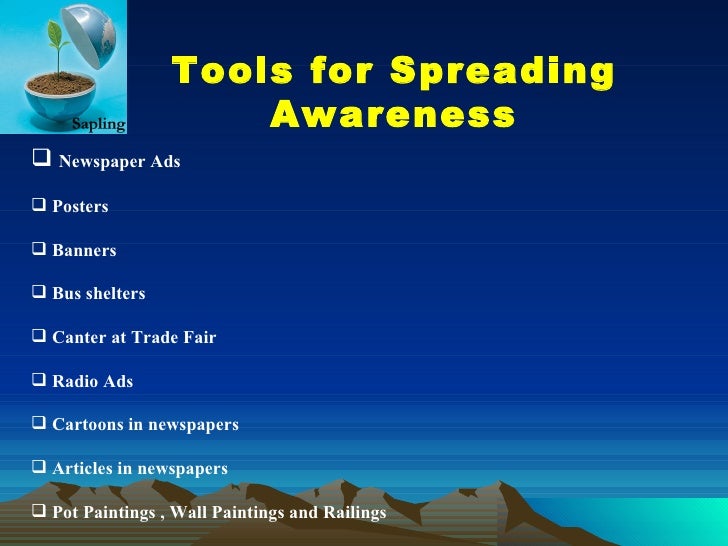 Sapling

Tools for Spreading Awareness

❑ Newspaper Ads

❑ Posters

❑ Banners

❑ Bus shelters

❑ Canter at Trade Fair

❑ Radio Ads

❑ Cartoons in newspapers

❑ Articles in newspapers

❑ Pot Paintings , Wall Paintings and Railings